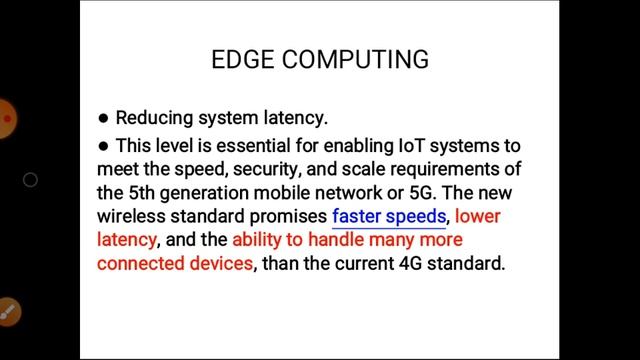 EDGE COMPUTING

● Reducing system latency.

● This level is essential for enabling IoT systems to meet the speed, security, and scale requirements of the 5th generation mobile network or 5G. The new wireless standard promises faster speeds, lower latency, and the ability to handle many more connected devices, than the current 4G standard.